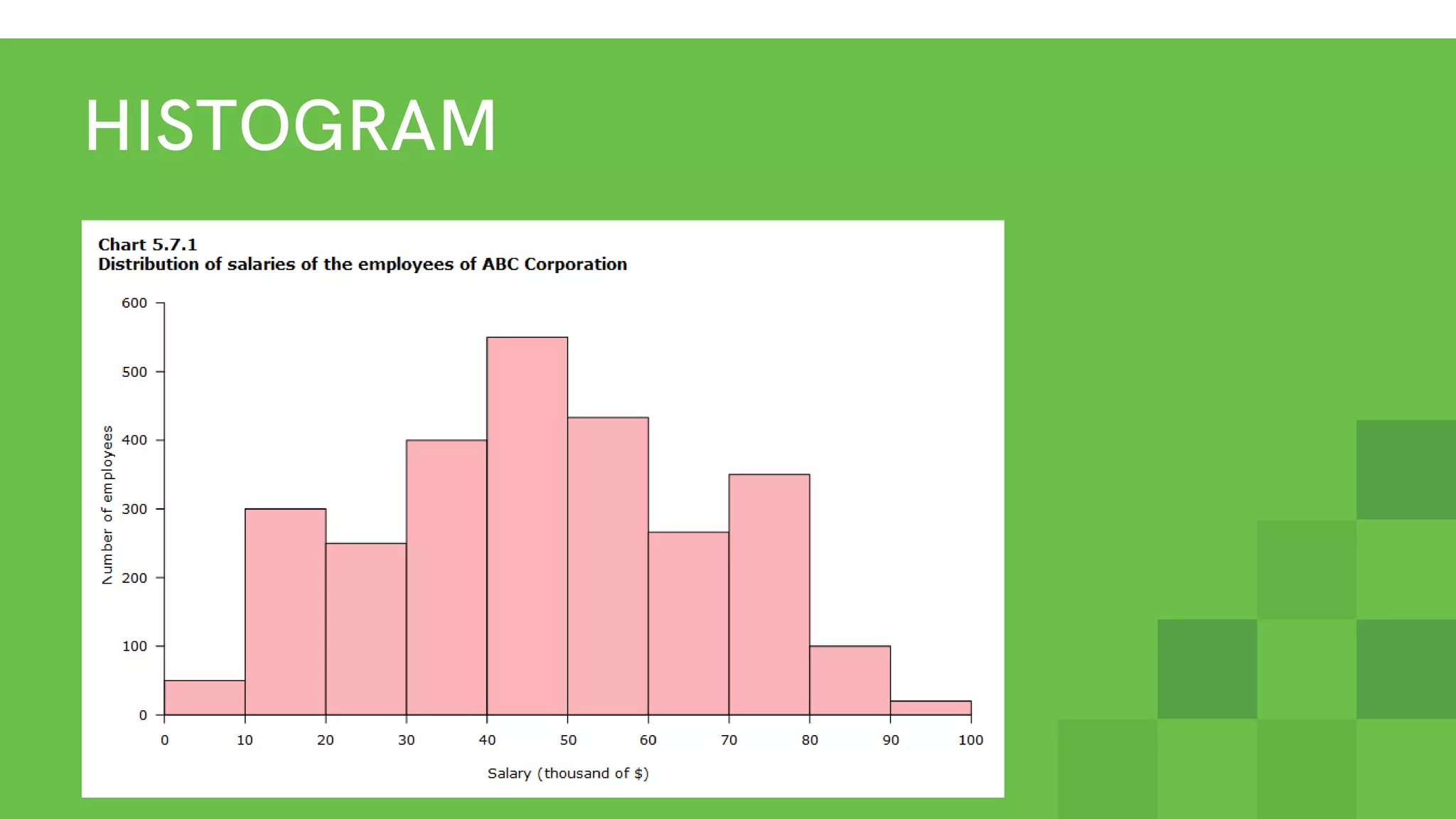 HISTOGRAM

Chart 5.7.1
Distribution of salaries of the employees of ABC Corporation

600
500
400
300
200
100
0

Number of employees

0 10 20 30 40 50 60 70 80 90 100

Salary (thousand of $)